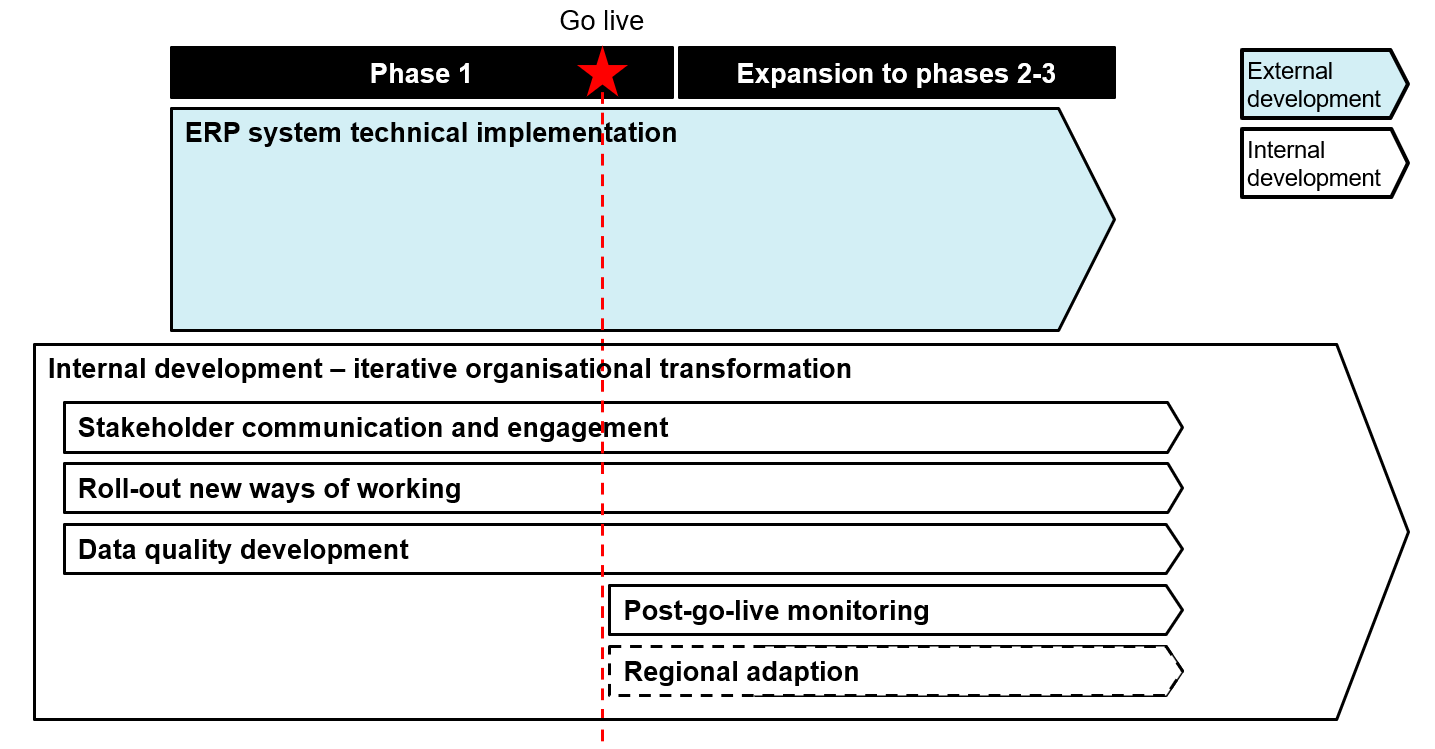 Go live

Phase 1

Expansion to phases 2-3

External development

Internal development

ERP system technical implementation

Internal development – iterative organisational transformation

Stakeholder communication and engagement

Roll-out new ways of working

Data quality development

Post-go-live monitoring

Regional adaption